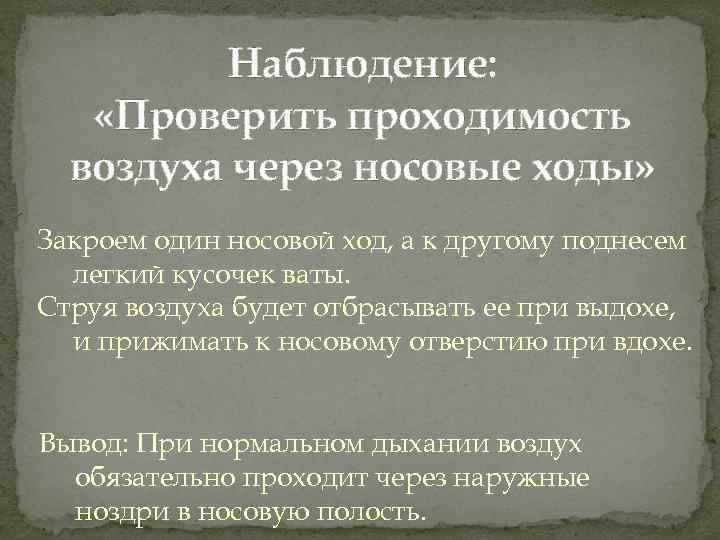 Наблюдение:
«Проверить проходимость воздуха через носовые ходы»

Закроем один носовой ход, а к другому поднесем легкий кусочек ваты.
Струя воздуха будет отбрасывать ее при выдохе, и прижимать к носовому отверстию при вдохе.

Вывод: При нормальном дыхании воздух обязательно проходит через наружные ноздри в носовую полость.